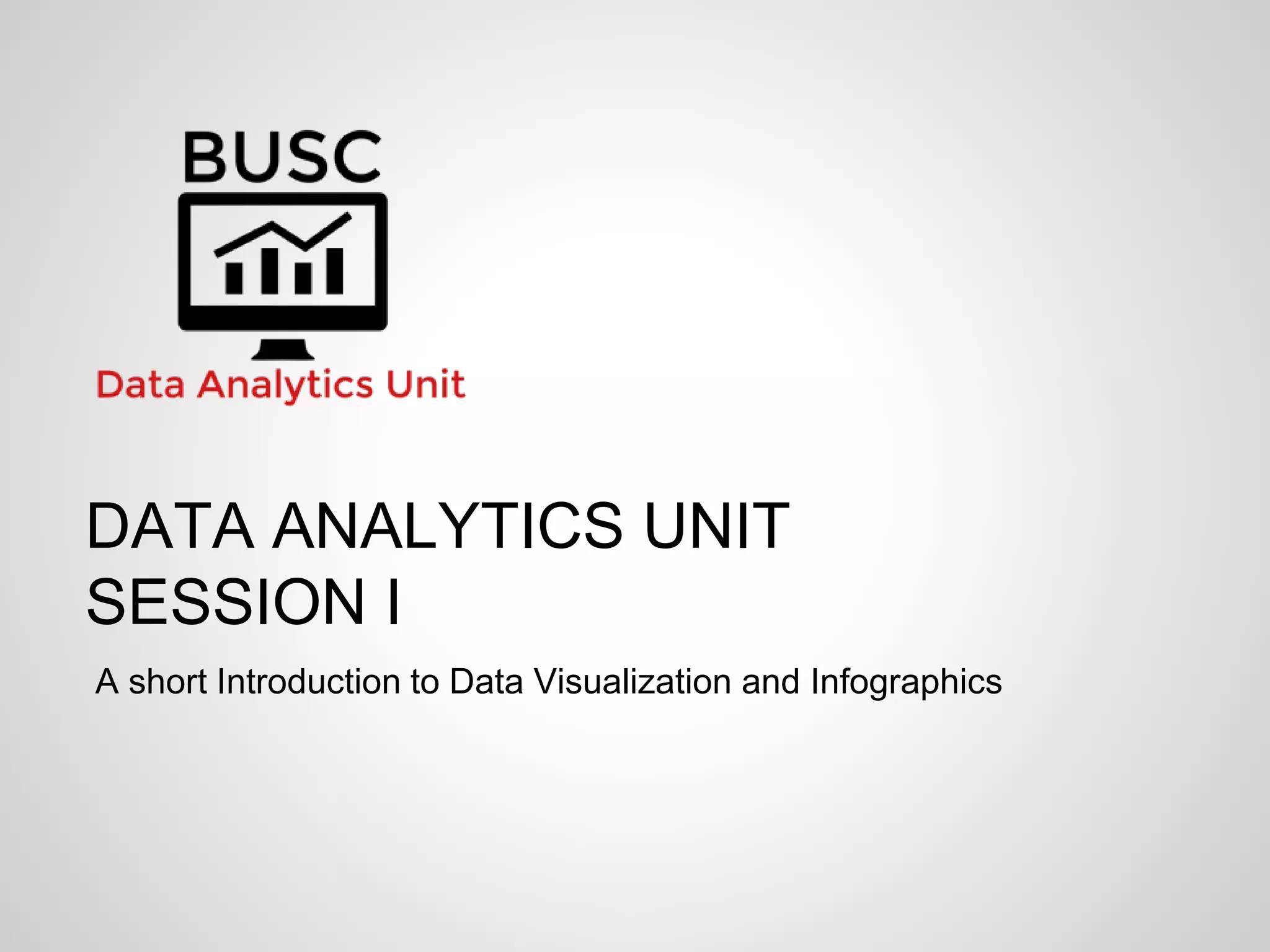 BUSC

Data Analytics Unit

DATA ANALYTICS UNIT
SESSION I

A short Introduction to Data Visualization and Infographics